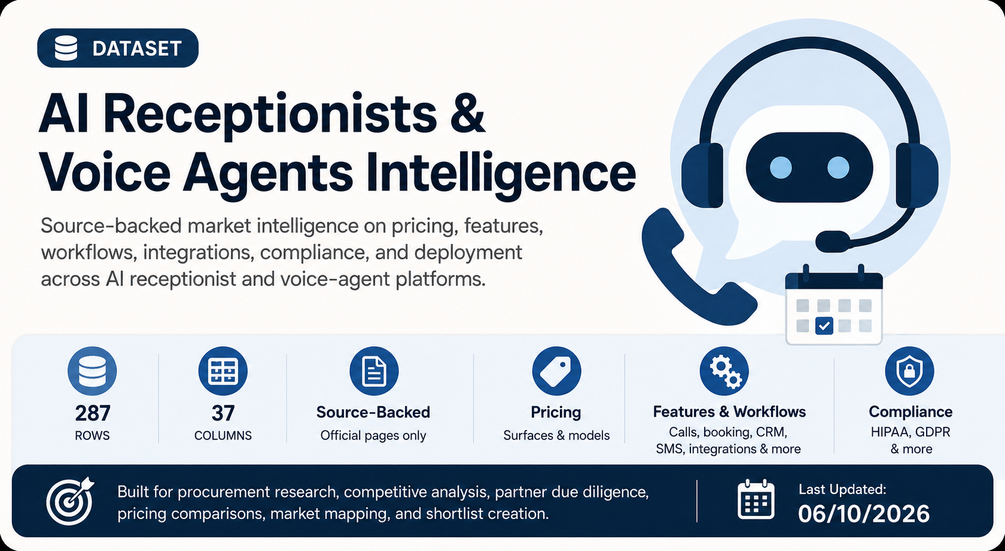 DATASET

AI Receptionists & Voice Agents Intelligence

Source-backed market intelligence on pricing, features, workflows, integrations, compliance, and deployment across AI receptionist and voice-agent platforms.

287
ROWS

37
COLUMNS

Source-Backed
Official pages only

Pricing
Surfaces & models

Features & Workflows
Calls, booking, CRM, SMS, integrations & more

Compliance
HIPAA, GDPR & more

Built for procurement research, competitive analysis, partner due diligence, pricing comparisons, market mapping, and shortlist creation.

Last Updated:
06/10/2026